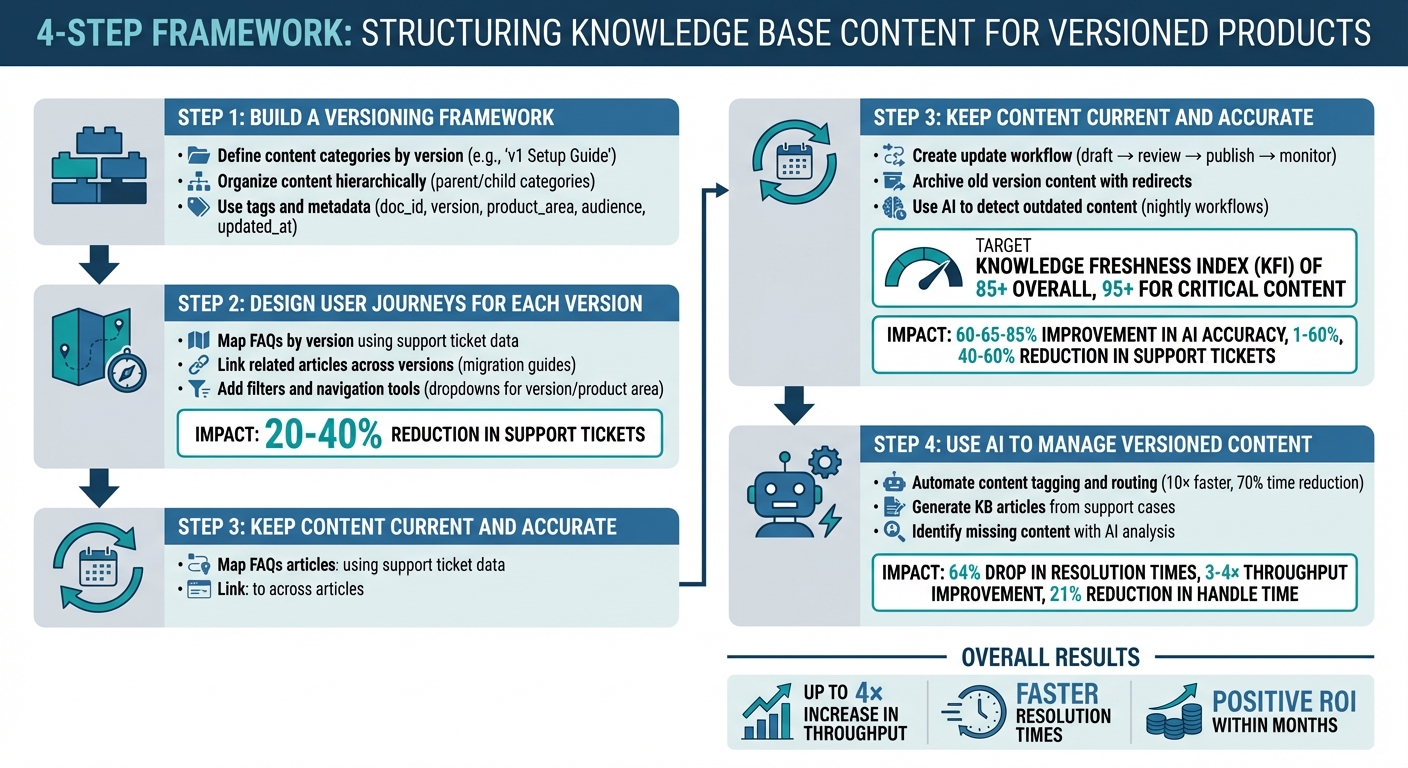 4-STEP FRAMEWORK: STRUCTURING KNOWLEDGE BASE CONTENT FOR VERSIONED PRODUCTS

STEP 1: BUILD A VERSIONING FRAMEWORK

• Define content categories by version (e.g., 'v1 Setup Guide')
• Organize content hierarchically (parent/child categories)
• Use tags and metadata (doc_id, version, product_area, audience, updated_at)

STEP 2: DESIGN USER JOURNEYS FOR EACH VERSION

• Map FAQs by version using support ticket data
• Link related articles across versions (migration guides)
• Add filters and navigation tools (dropdowns for version/product area)

IMPACT: 20-40% REDUCTION IN SUPPORT TICKETS

STEP 3: KEEP CONTENT CURRENT AND ACCURATE

• Map FAQs articles: using support ticket data
• Link: to across articles

STEP 3: KEEP CONTENT CURRENT AND ACCURATE

• Create update workflow (draft → review → publish → monitor)
• Archive old version content with redirects
• Use AI to detect outdated content (nightly workflows)

TARGET
KNOWLEDGE FRESHNESS INDEX (KFI) OF 85+ OVERALL, 95+ FOR CRITICAL CONTENT

IMPACT: 60-65-85% IMPROVEMENT IN AI ACCURACY, 1-60%, 40-60% REDUCTION IN SUPPORT TICKETS

STEP 4: USE AI TO MANAGE VERSIONED CONTENT

• Automate content tagging and routing (10× faster, 70% time reduction)
• Generate KB articles from support cases
• Identify missing content with AI analysis

IMPACT: 64% DROP IN RESOLUTION TIMES, 3-4× THROUGHPUT IMPROVEMENT, 21% REDUCTION IN HANDLE TIME

OVERALL RESULTS

UP TO 4× INCREASE IN THROUGHPUT

FASTER RESOLUTION TIMES

POSITIVE ROI WITHIN MONTHS